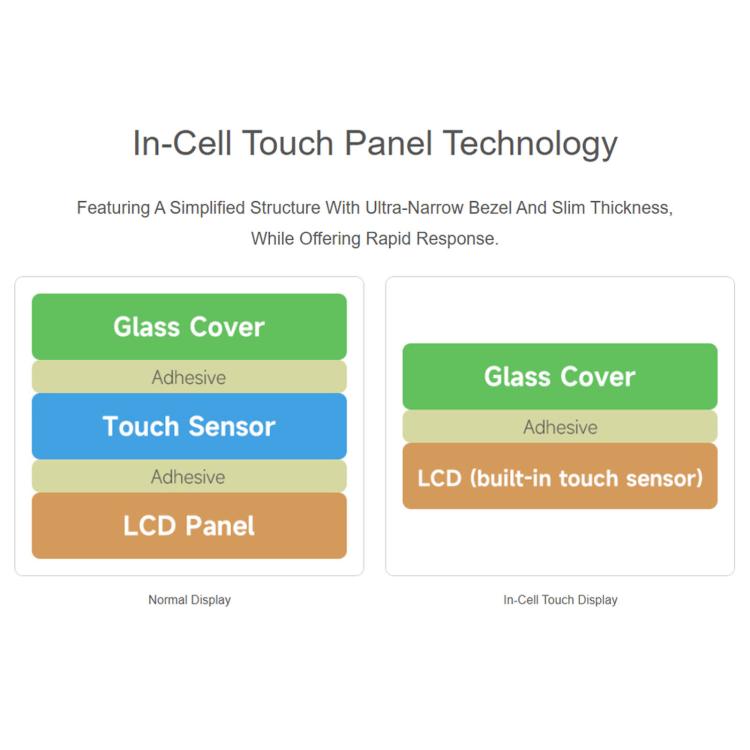 In-Cell Touch Panel Technology

Featuring A Simplified Structure With Ultra-Narrow Bezel And Slim Thickness, While Offering Rapid Response.

Glass Cover
Adhesive
Touch Sensor
Adhesive
LCD Panel

Normal Display

Glass Cover
Adhesive
LCD (built-in touch sensor)

In-Cell Touch Display